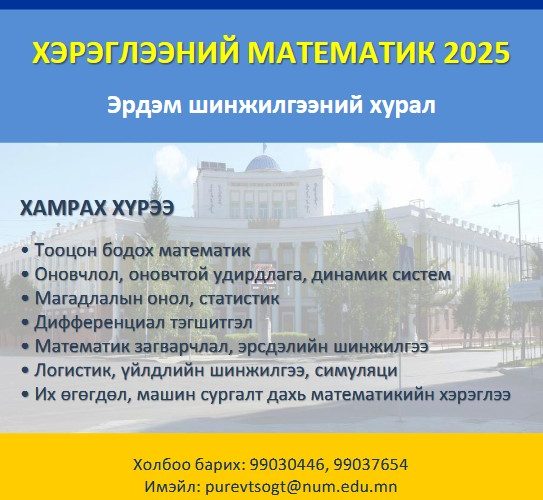 ХЭРЭГЛЭЭНИЙ МАТЕМАТИК 2025

Эрдэм шинжилгээний хурал

ХАМРАХ ХҮРЭЭ

• Тооцон бодох математик
• Оновчлол, оновчтой удирдлага, динамик систем
• Магадлалын онол, статистик
• Дифференциал тэгшитгэл
• Математик загварчлал, эрсдэлийн шинжилгээ
• Логистик, үйлдлийн шинжилгээ, симуляци
• Их өгөгдөл, машин сургалт дахь математикийн хэрэглээ

Холбоо барих: 99030446, 99037654
Имэйл: purevtsogt@num.edu.mn